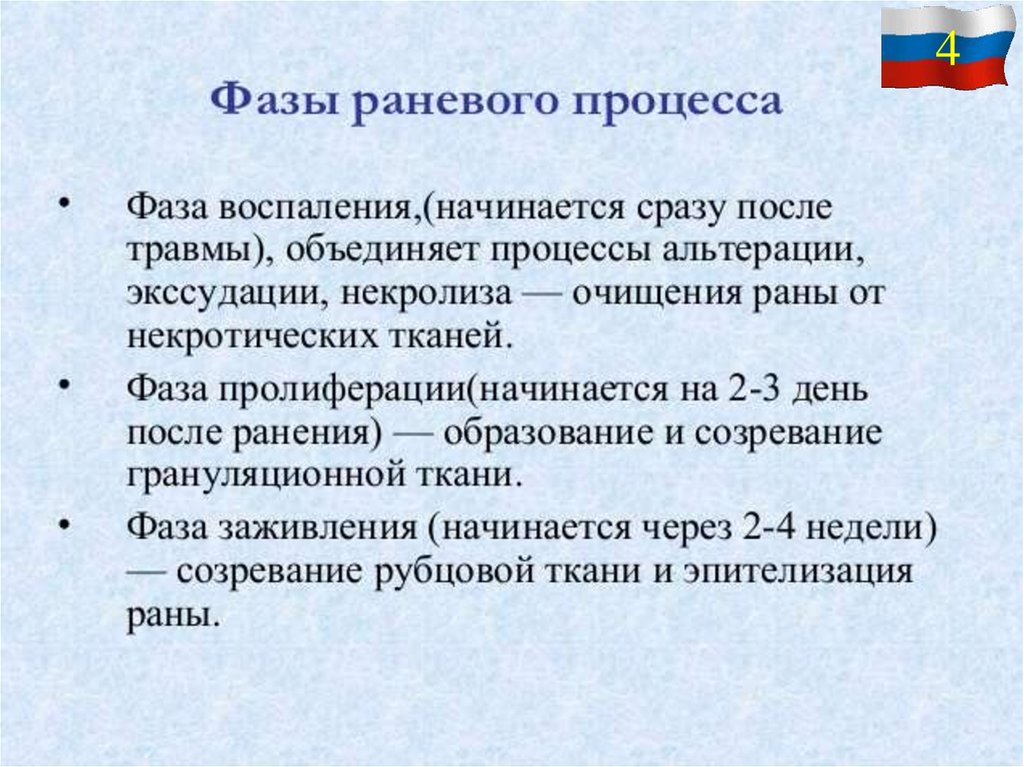 4

Фазы раневого процесса

• Фаза воспаления,(начинается сразу после травмы), объединяет процессы альтерации, экссудации, некролиза — очищения раны от некротических тканей.

• Фаза пролиферации(начинается на 2-3 день после ранения) — образование и созревание грануляционной ткани.

• Фаза заживления (начинается через 2-4 недели) — созревание рубцовой ткани и эпителизация раны.